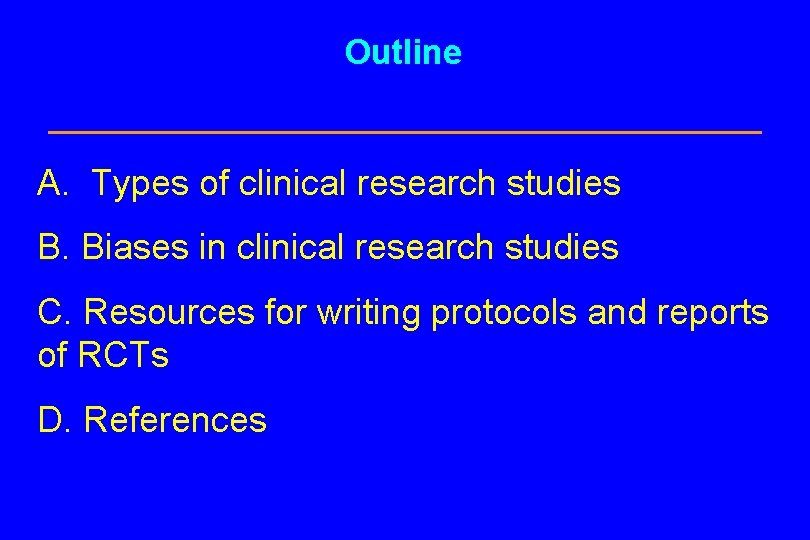 Outline

A. Types of clinical research studies

B. Biases in clinical research studies

C. Resources for writing protocols and reports of RCTs

D. References